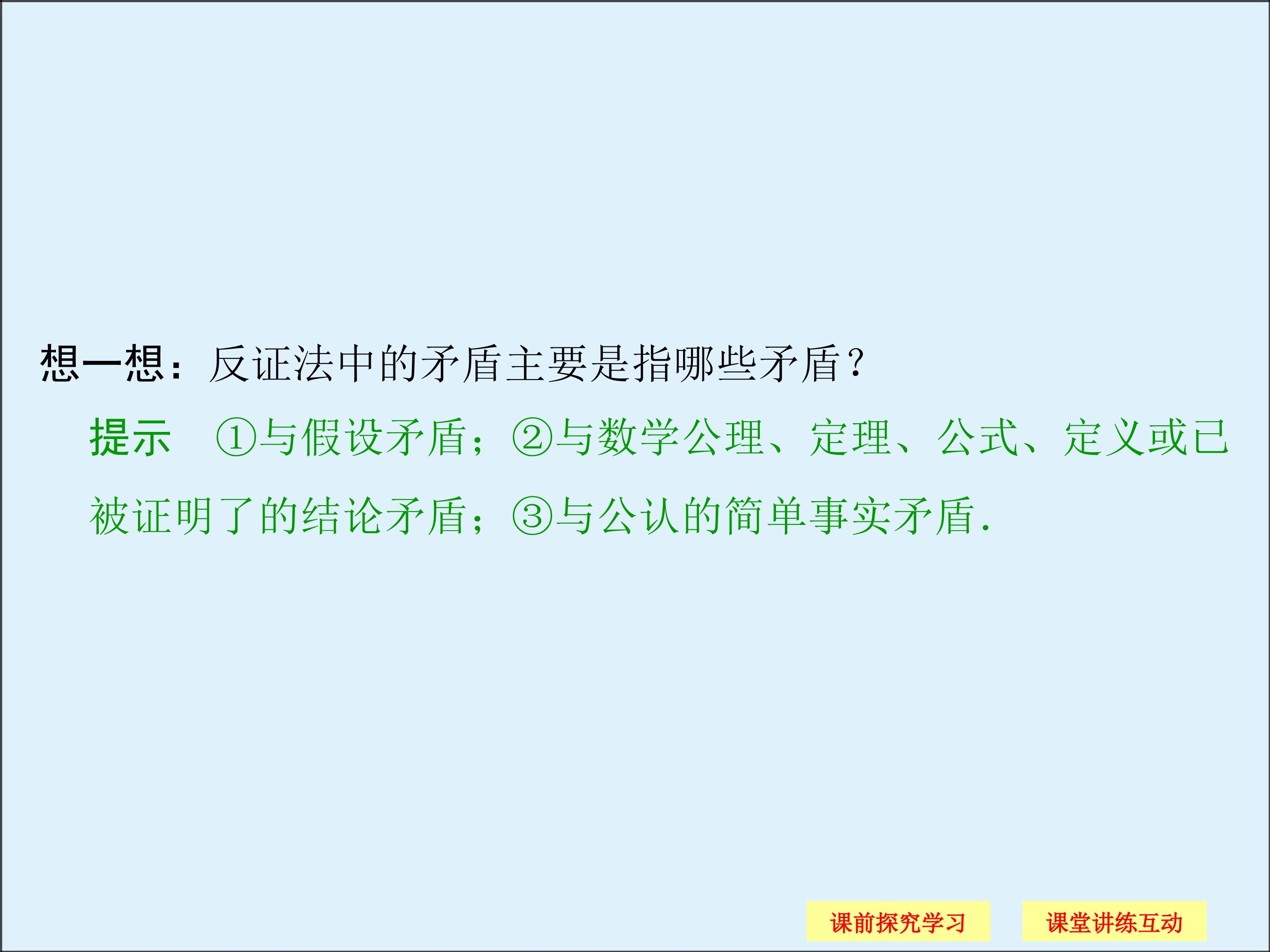 想一想：反证法中的矛盾主要是指哪些矛盾？

提示　①与假设矛盾；②与数学公理、定理、公式、定义或已被证明了的结论矛盾；③与公认的简单事实矛盾.

课前探究学习　课堂讲练互动